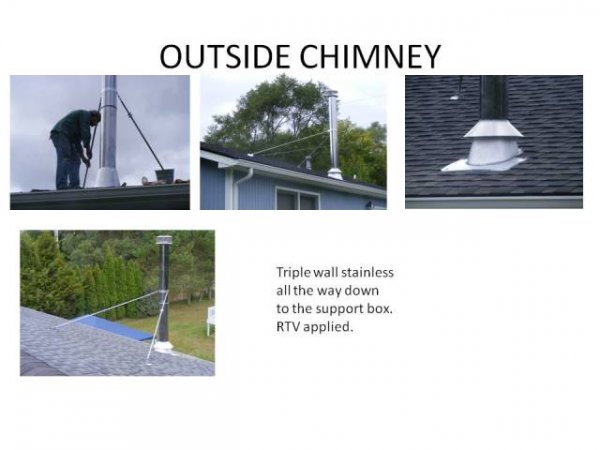 OUTSIDE CHIMNEY

Triple wall stainless all the way down to the support box. RTV applied.